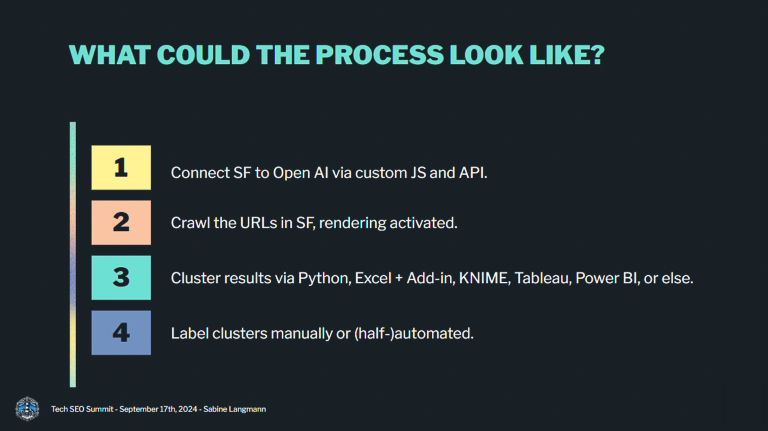 WHAT COULD THE PROCESS LOOK LIKE?

1 Connect SF to Open AI via custom JS and API.

2 Crawl the URLs in SF, rendering activated.

3 Cluster results via Python, Excel + Add-in, KNIME, Tableau, Power BI, or else.

4 Label clusters manually or (half-)automated.

Tech SEO Summit - September 17th, 2024 - Sabine Langmann